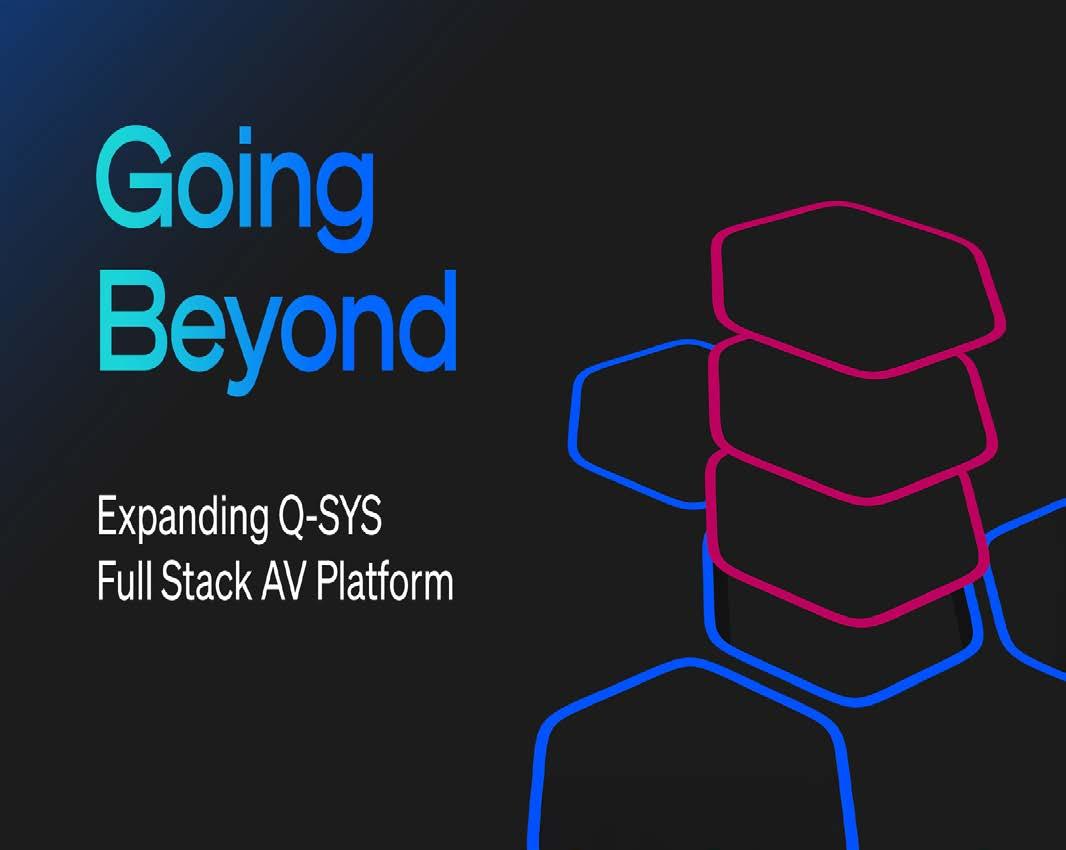 Going Beyond

Expanding Q-SYS Full Stack AV Platform